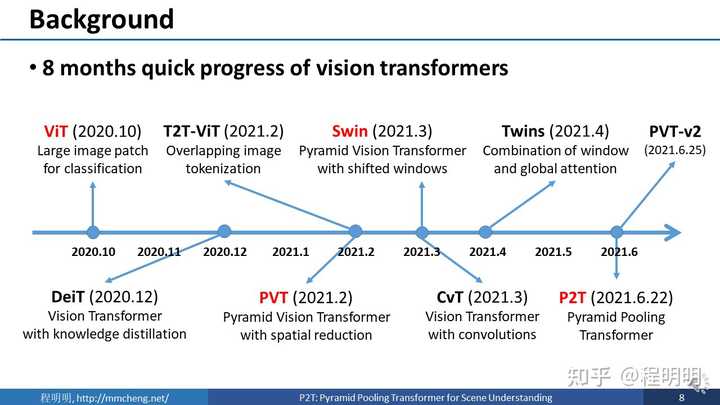 Background

• 8 months quick progress of vision transformers

ViT (2020.10)
Large image patch for classification

T2T-ViT (2021.2)
Overlapping image tokenization

Swin (2021.3)
Pyramid Vision Transformer with shifted windows

Twins (2021.4)
Combination of window and global attention

PVT-v2
(2021.6.25)

2020.10 2020.11 2020.12 2021.1 2021.2 2021.3 2021.4 2021.5 2021.6

DeiT (2020.12)
Vision Transformer with knowledge distillation

PVT (2021.2)
Pyramid Vision Transformer with spatial reduction

CvT (2021.3)
Vision Transformer with convolutions

P2T (2021.6.22)
Pyramid Pooling Transformer

知乎 @程明明

程明明, http://mmcheng.net/

P2T: Pyramid Pooling Transformer for Scene Understanding

8